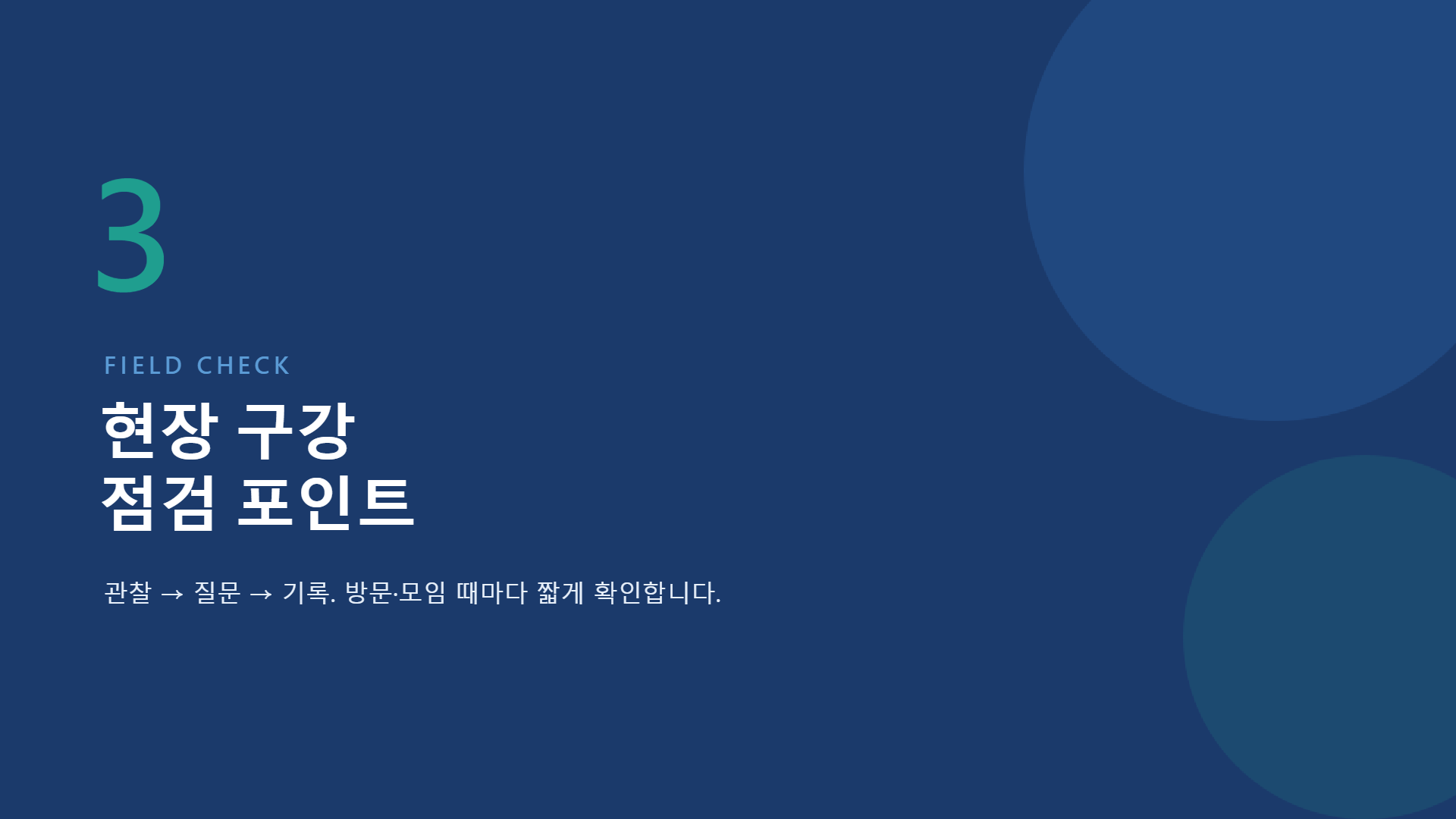 3

FIELD CHECK

현장 구강
점검 포인트

관찰 → 질문 → 기록. 방문·모임 때마다 짧게 확인합니다.